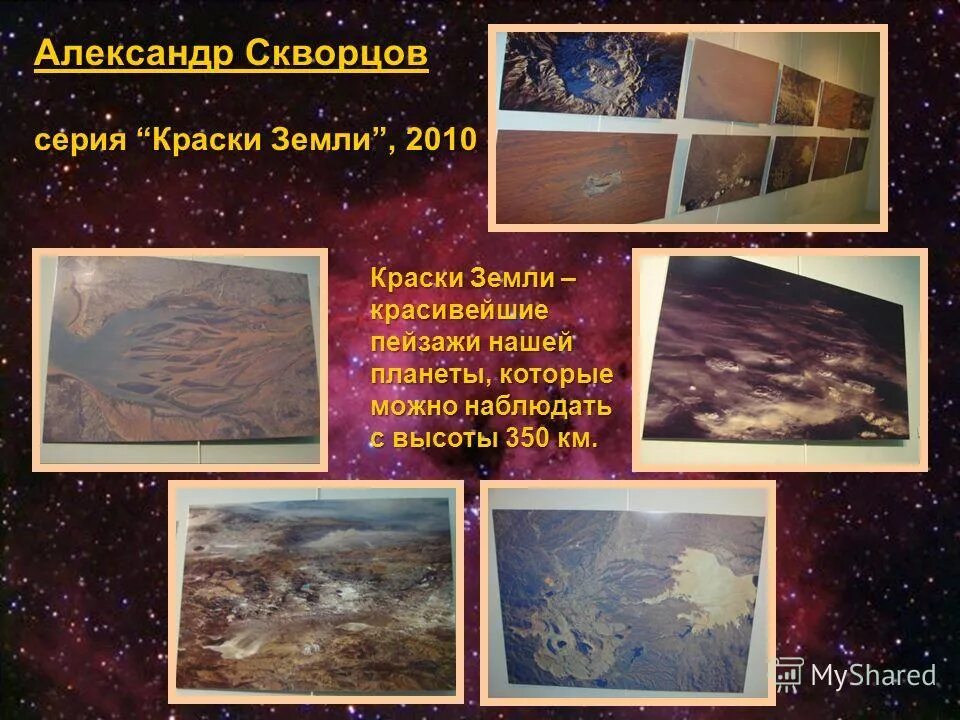 Александр Скворцов

серия “Краски Земли”, 2010

Краски Земли – красивейшие пейзажи нашей планеты, которые можно наблюдать с высоты 350 км.

MyShared